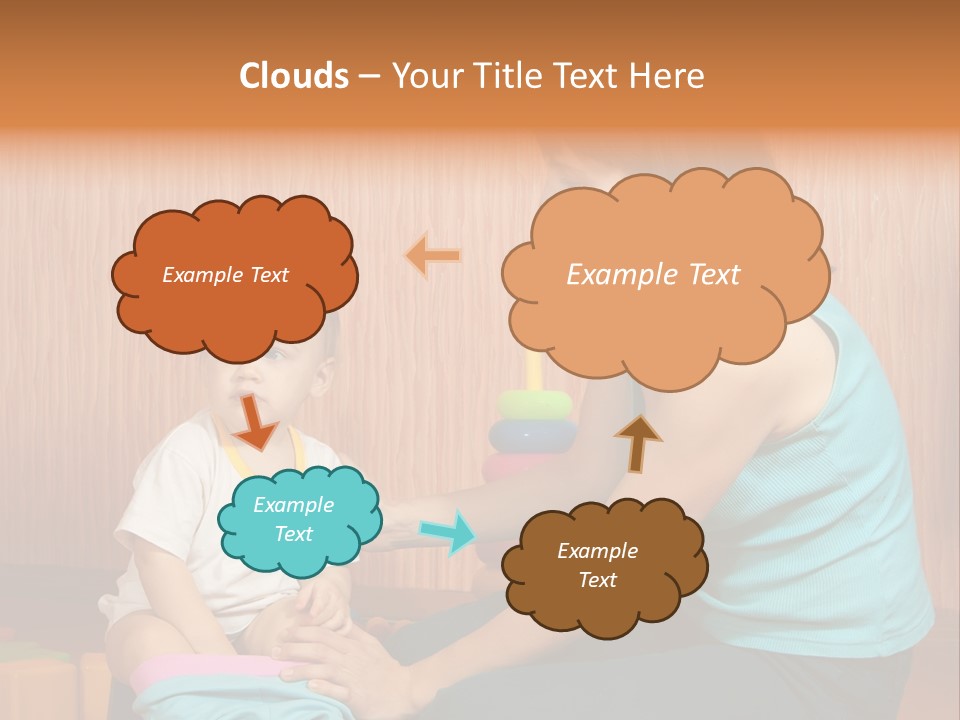 Clouds – Your Title Text Here

Example Text

Example Text

Example Text

Example Text